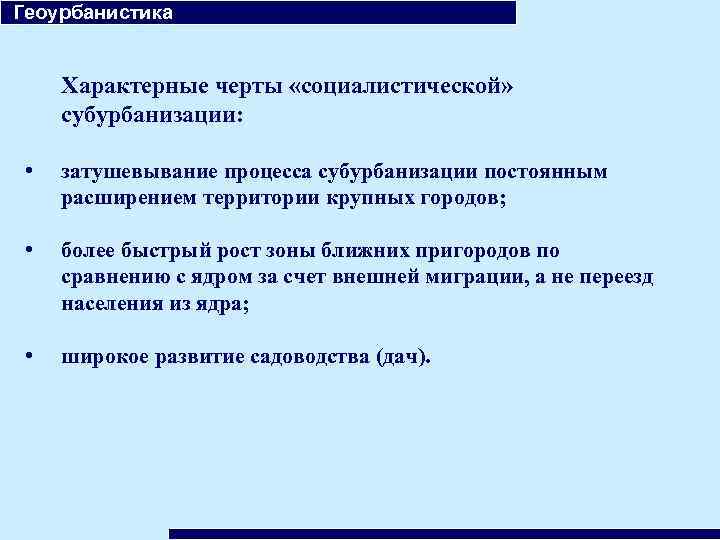 Геоурбанистика

Характерные черты «социалистической» субурбанизации:

• затушевывание процесса субурбанизации постоянным расширением территории крупных городов;

• более быстрый рост зоны ближних пригородов по сравнению с ядром за счет внешней миграции, а не переезд населения из ядра;

• широкое развитие садоводства (дач).